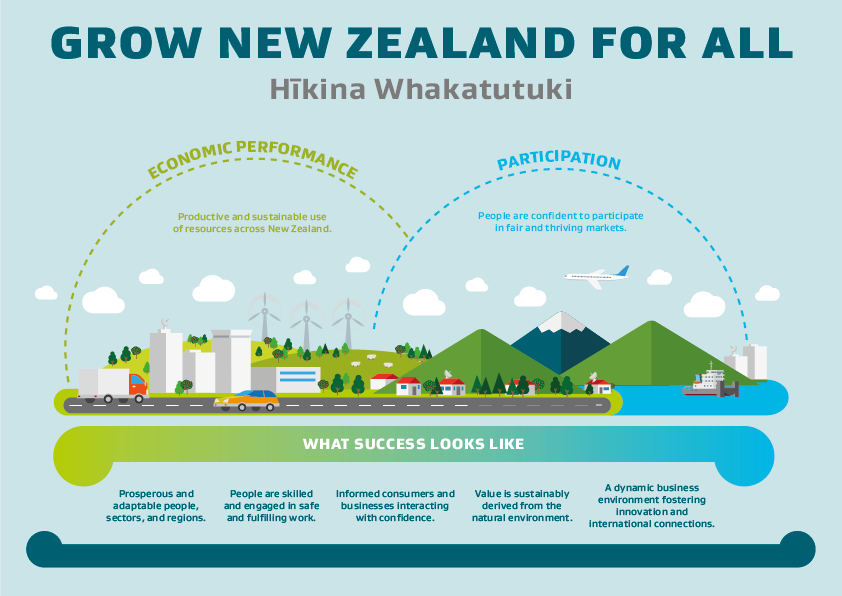 GROW NEW ZEALAND FOR ALL

Hīkina Whakatutuki

ECONOMIC PERFORMANCE

Productive and sustainable use of resources across New Zealand.

PARTICIPATION

People are confident to participate in fair and thriving markets.

WHAT SUCCESS LOOKS LIKE

Prosperous and adaptable people, sectors, and regions.

People are skilled and engaged in safe and fulfilling work.

Informed consumers and businesses interacting with confidence.

Value is sustainably derived from the natural environment.

A dynamic business environment fostering innovation and international connections.